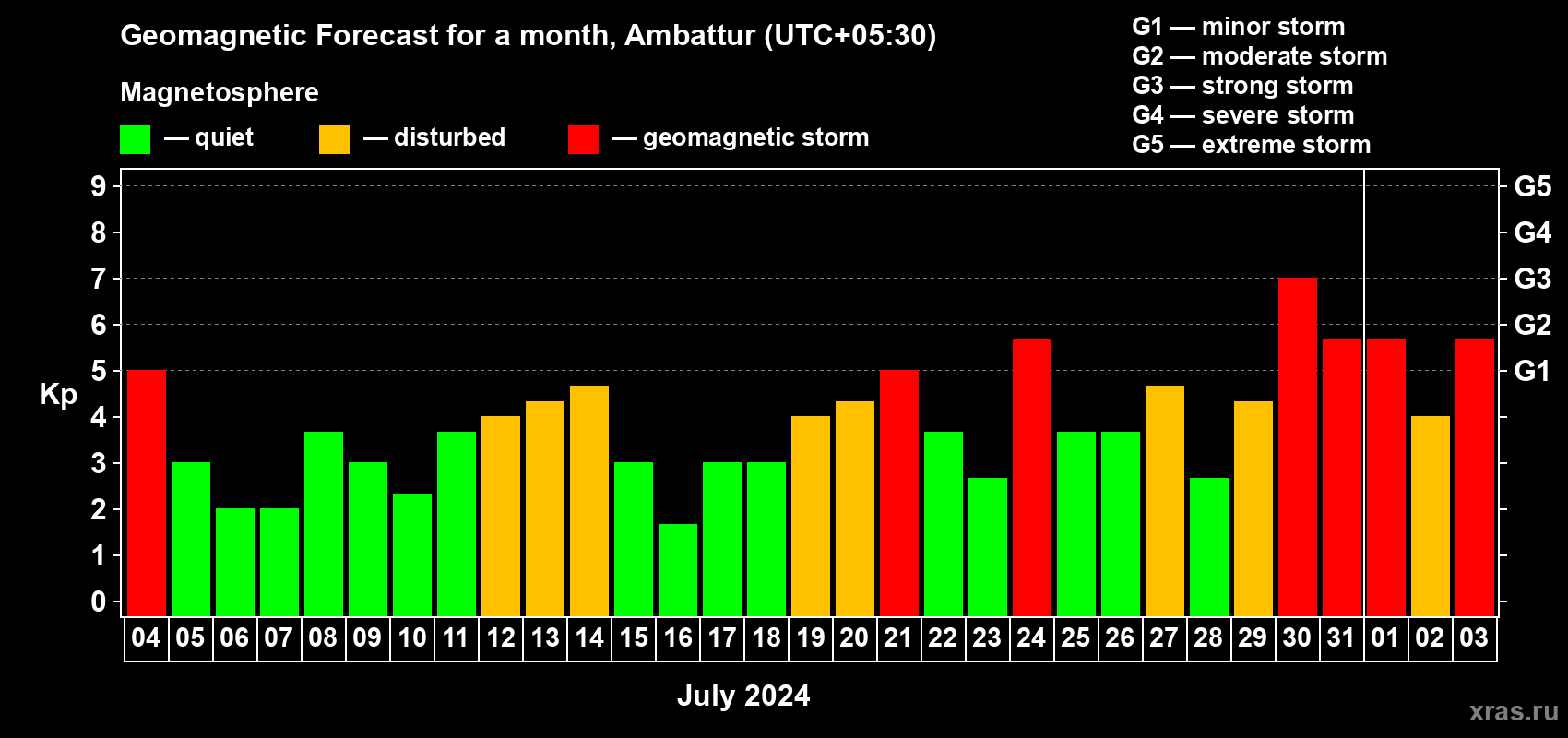 Geomagnetic Forecast for a month, Ambattur (UTC+05:30)

Magnetosphere

— quiet — disturbed — geomagnetic storm

G1 — minor storm
G2 — moderate storm
G3 — strong storm
G4 — severe storm
G5 — extreme storm

Kp

9 8 7 6 5 4 3 2 1 0

G5 G4 G3 G2 G1

04 05 06 07 08 09 10 11 12 13 14 15 16 17 18 19 20 21 22 23 24 25 26 27 28 29 30 31 01 02 03

July 2024

xras.ru